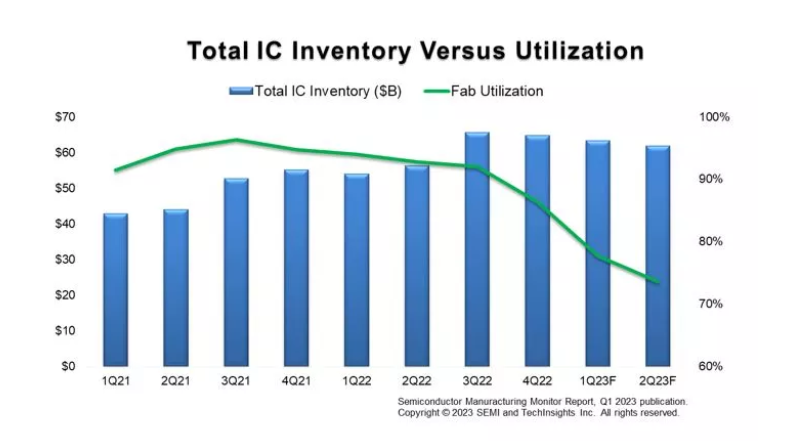 Total IC Inventory Versus Utilization

Total IC Inventory ($B)
Fab Utilization

$70
$60
$50
$40
$30
$20
$10
$0

100%
90%
80%
70%
60%

1Q21
2Q21
3Q21
4Q21
1Q22
2Q22
3Q22
4Q22
1Q23F
2Q23F

Semiconductor Manufacturing Monitor Report, Q1 2023 publication.
Copyright © 2023 SEMI and TechInsights Inc. All rights reserved.